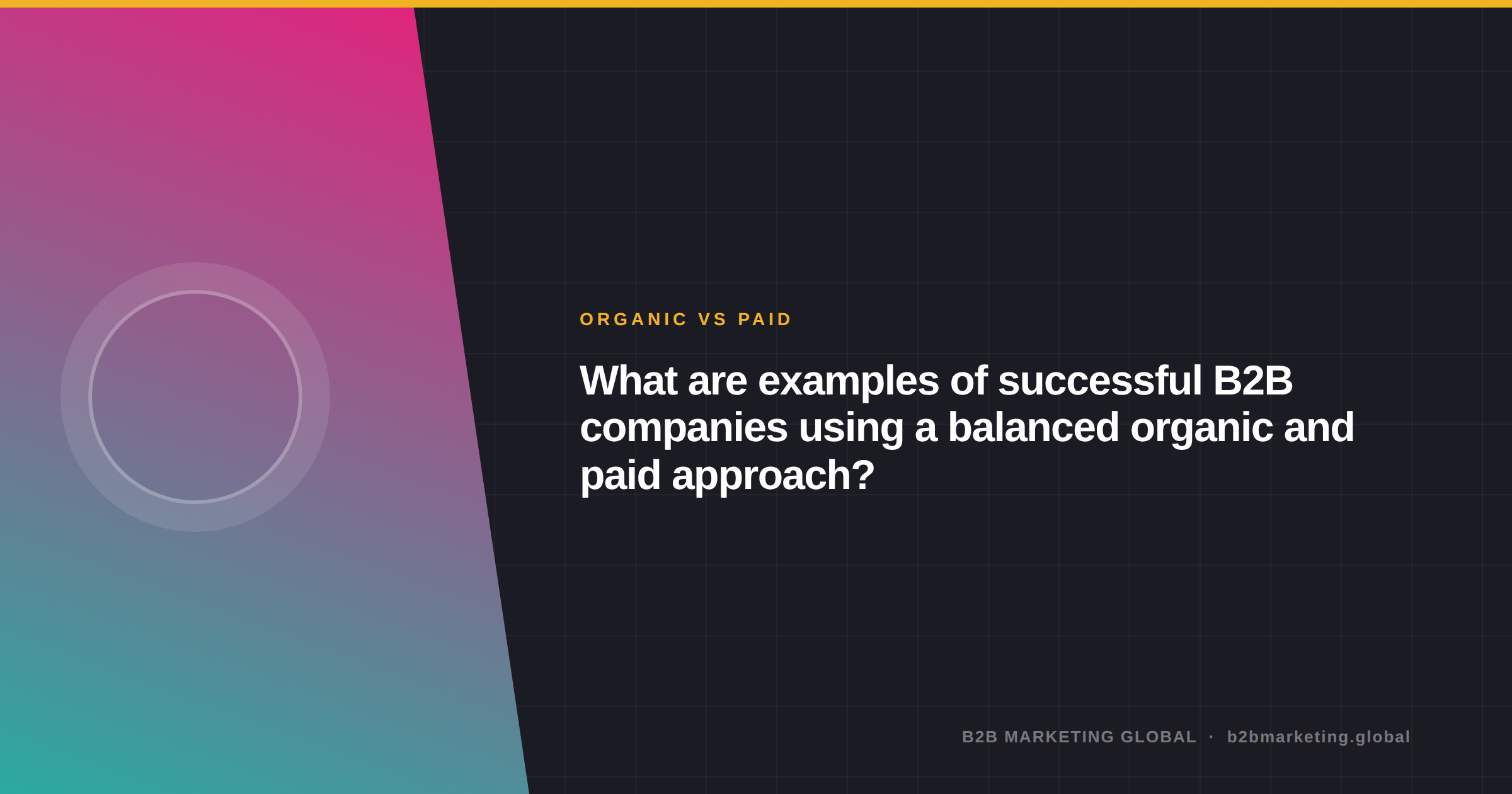 ORGANIC VS PAID

What are examples of successful B2B companies using a balanced organic and paid approach?

B2B MARKETING GLOBAL · b2bmarketing.global